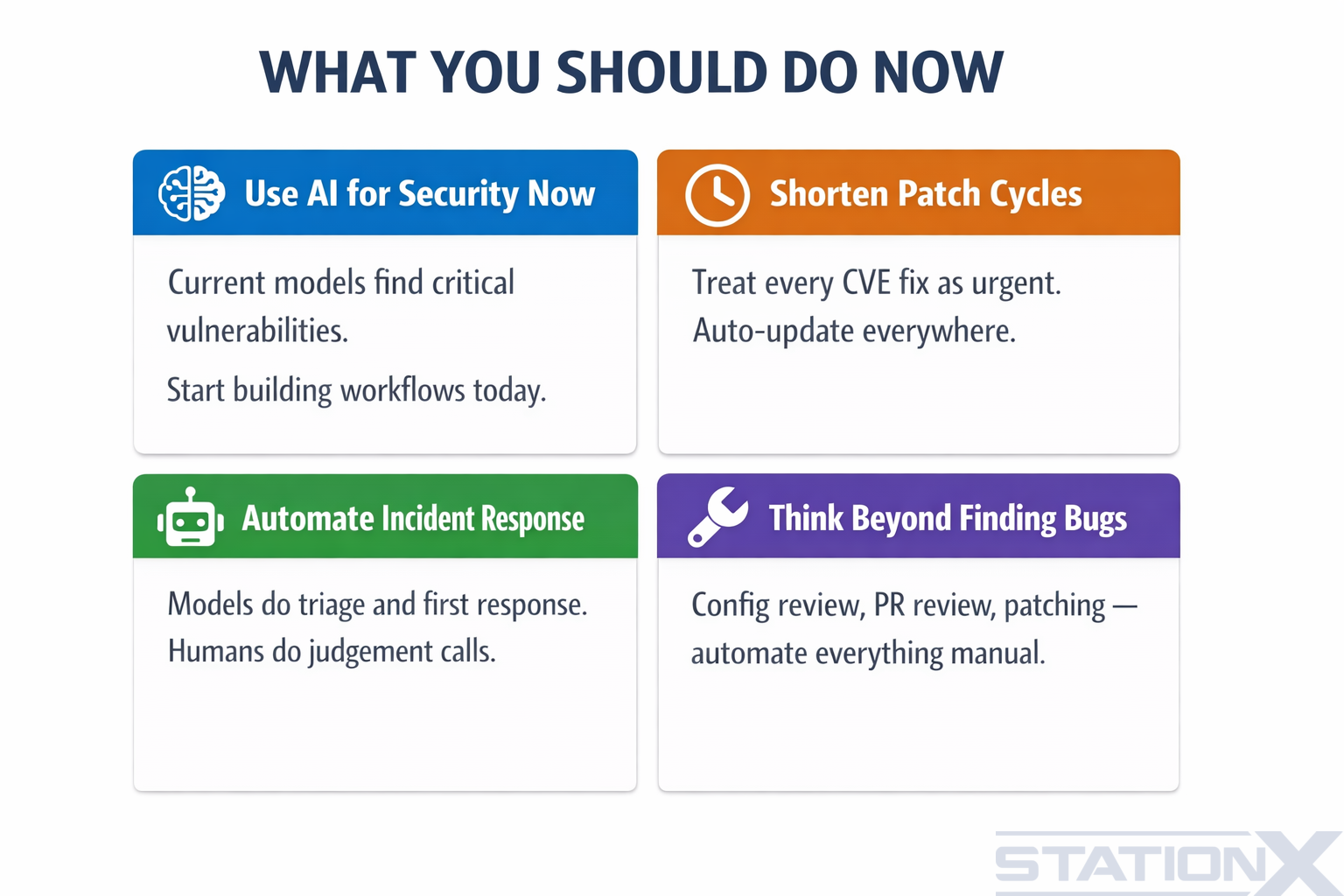 WHAT YOU SHOULD DO NOW

Use AI for Security Now

Current models find critical vulnerabilities.

Start building workflows today.

Shorten Patch Cycles

Treat every CVE fix as urgent. Auto-update everywhere.

Automate Incident Response

Models do triage and first response. Humans do judgement calls.

Think Beyond Finding Bugs

Config review, PR review, patching — automate everything manual.

STATIONX